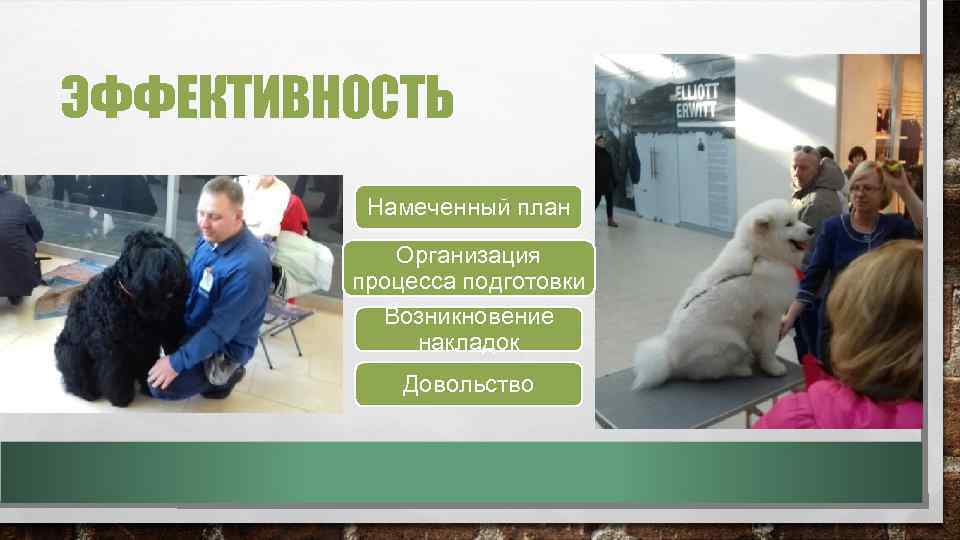 ЭФФЕКТИВНОСТЬ

Намеченный план

Организация процесса подготовки

Возникновение накладок

Довольство

ELLIOTT ERWITT